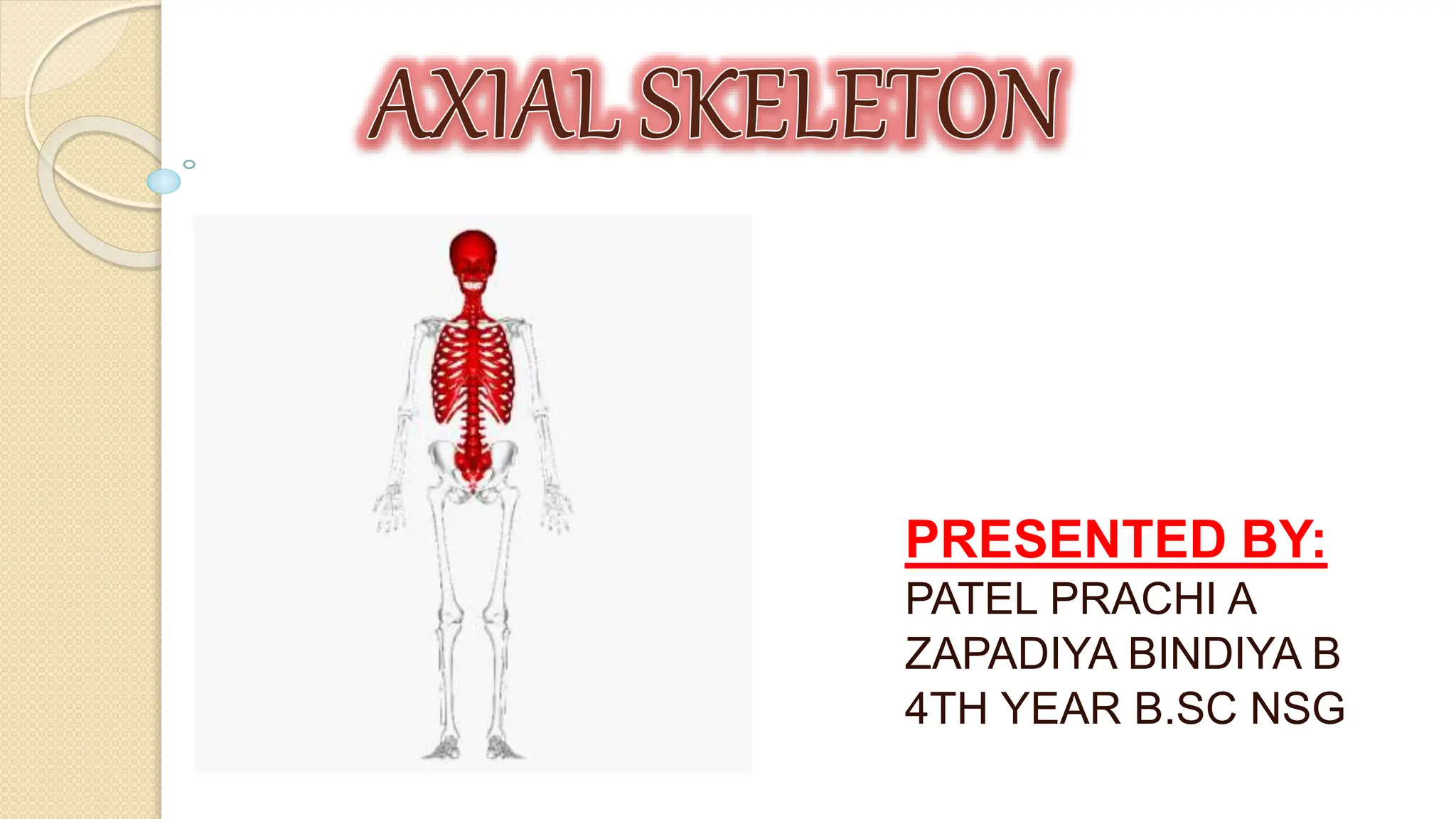 AXIAL SKELETON

PRESENTED BY:
PATEL PRACHI A
ZAPADIYA BINDIYA B
4TH YEAR B.SC NSG